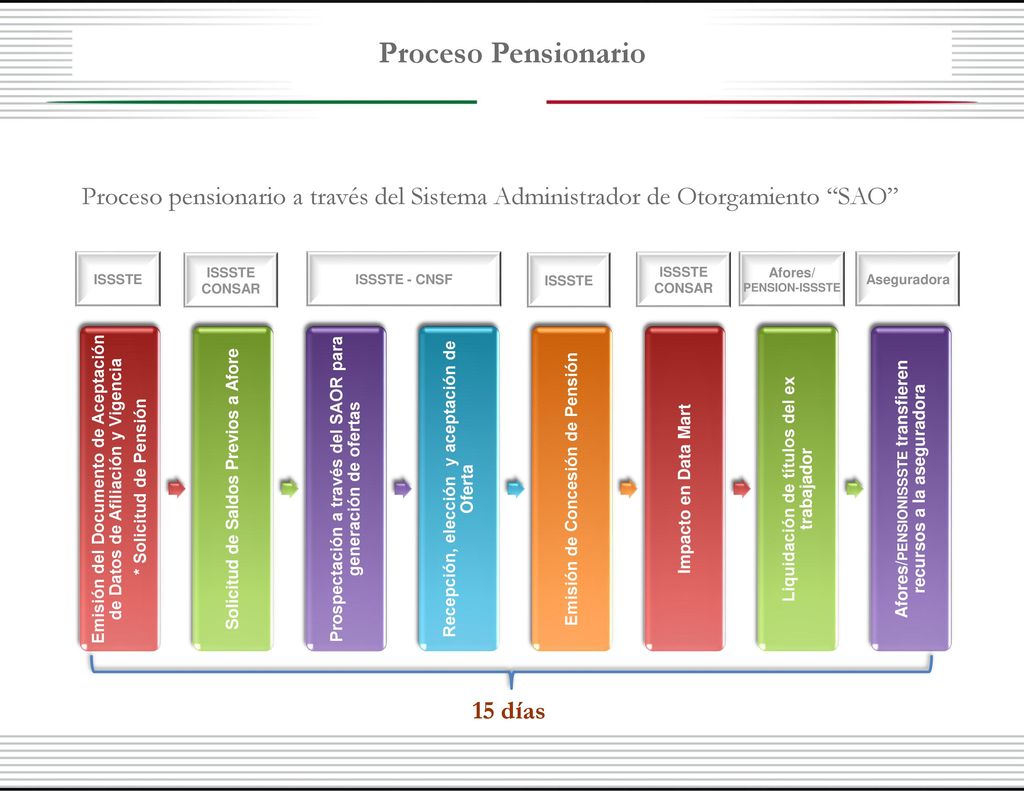 Proceso Pensionario

Proceso pensionario a través del Sistema Administrador de Otorgamiento “SAO”

ISSSTE

ISSSTE CONSAR

ISSSTE - CNSF

ISSSTE

ISSSTE CONSAR

Afores/ PENSION-ISSSTE

Aseguradora

Emisión del Documento de Aceptación de Datos de Afiliación y Vigencia * Solicitud de Pensión

Solicitud de Saldos Previos a Afore

Prospectación a través del SAOR para generación de ofertas

Recepción, elección y aceptación de Oferta

Emisión de Concesión de Pensión

Impacto en Data Mart

Liquidación de títulos del ex trabajador

Afores/PENSIONISSSTE transfieren recursos a la aseguradora

15 días